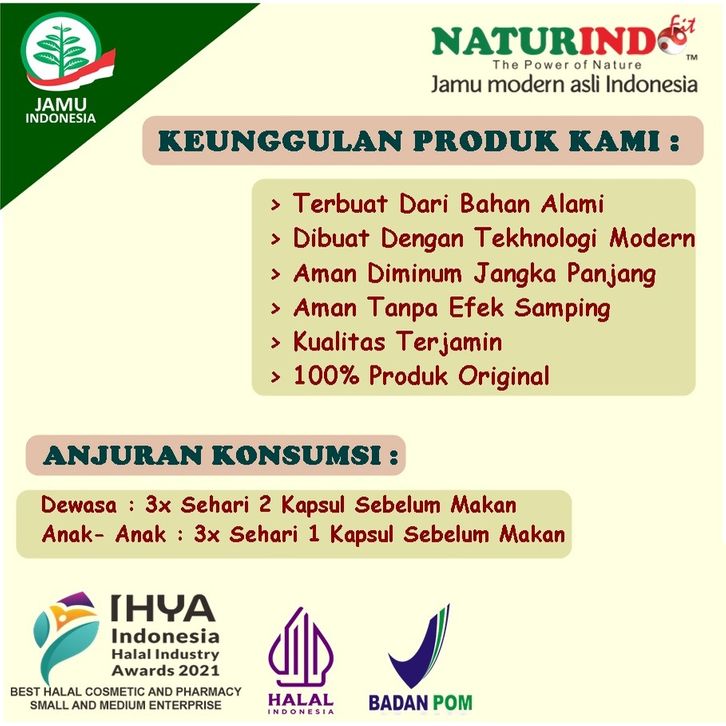 JAMU INDONESIA

NATURINDO fit ™
The Power of Nature
Jamu modern asli Indonesia

KEUNGGULAN PRODUK KAMI :

> Terbuat Dari Bahan Alami
> Dibuat Dengan Tekhnologi Modern
> Aman Diminum Jangka Panjang
> Aman Tanpa Efek Samping
> Kualitas Terjamin
> 100% Produk Original

ANJURAN KONSUMSI :

Dewasa : 3x Sehari 2 Kapsul Sebelum Makan
Anak- Anak : 3x Sehari 1 Kapsul Sebelum Makan

IHYA
Indonesia
Halal Industry
Awards 2021
BEST HALAL COSMETIC AND PHARMACY
SMALL AND MEDIUM ENTERPRISE

HALAL
INDONESIA

BADAN POM